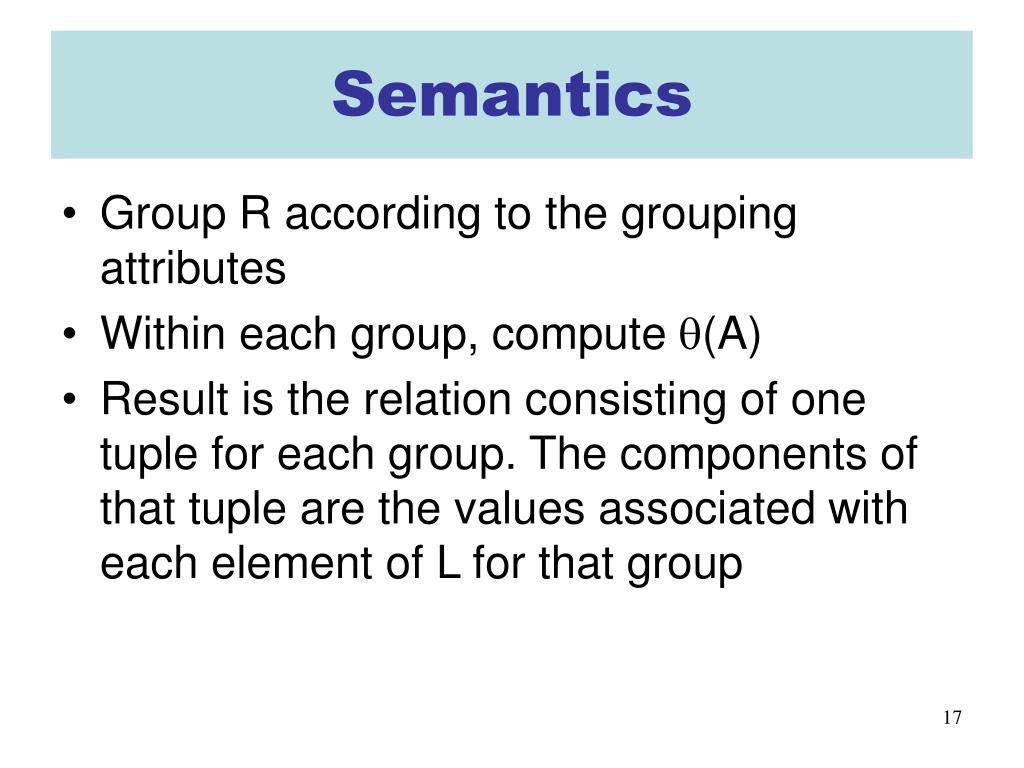 Semantics

• Group R according to the grouping attributes
• Within each group, compute $\theta$(A)
• Result is the relation consisting of one tuple for each group. The components of that tuple are the values associated with each element of L for that group

17